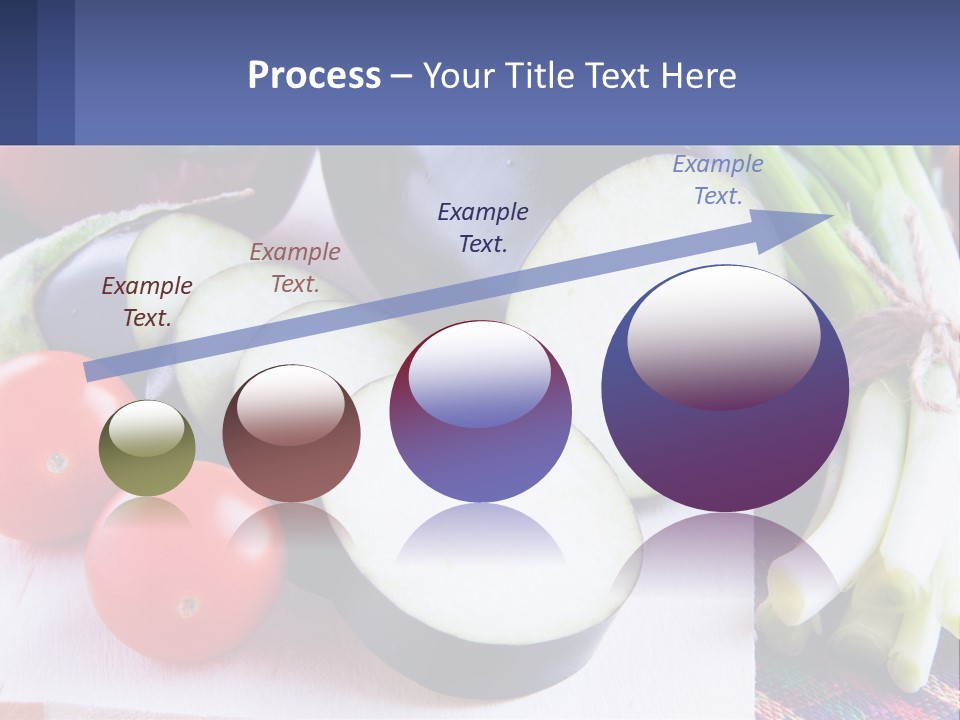 Process – Your Title Text Here

Example Text.

Example Text.

Example Text.

Example Text.